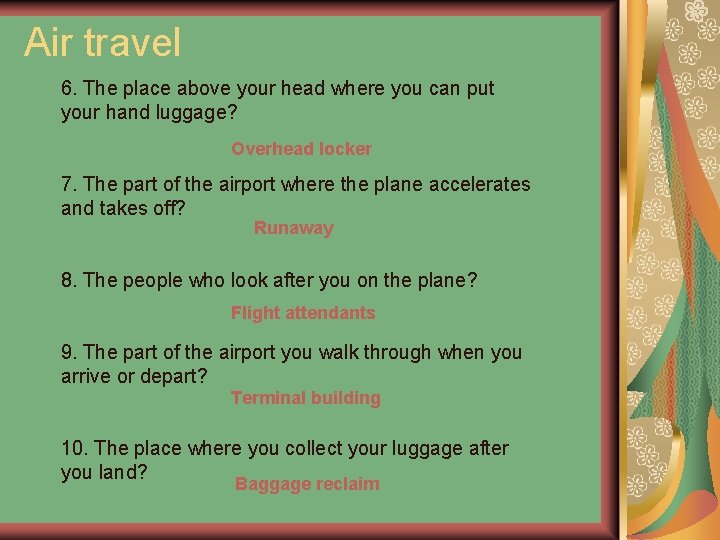 Air travel

6. The place above your head where you can put your hand luggage?

Overhead locker

7. The part of the airport where the plane accelerates and takes off?

Runaway

8. The people who look after you on the plane?

Flight attendants

9. The part of the airport you walk through when you arrive or depart?

Terminal building

10. The place where you collect your luggage after you land?

Baggage reclaim